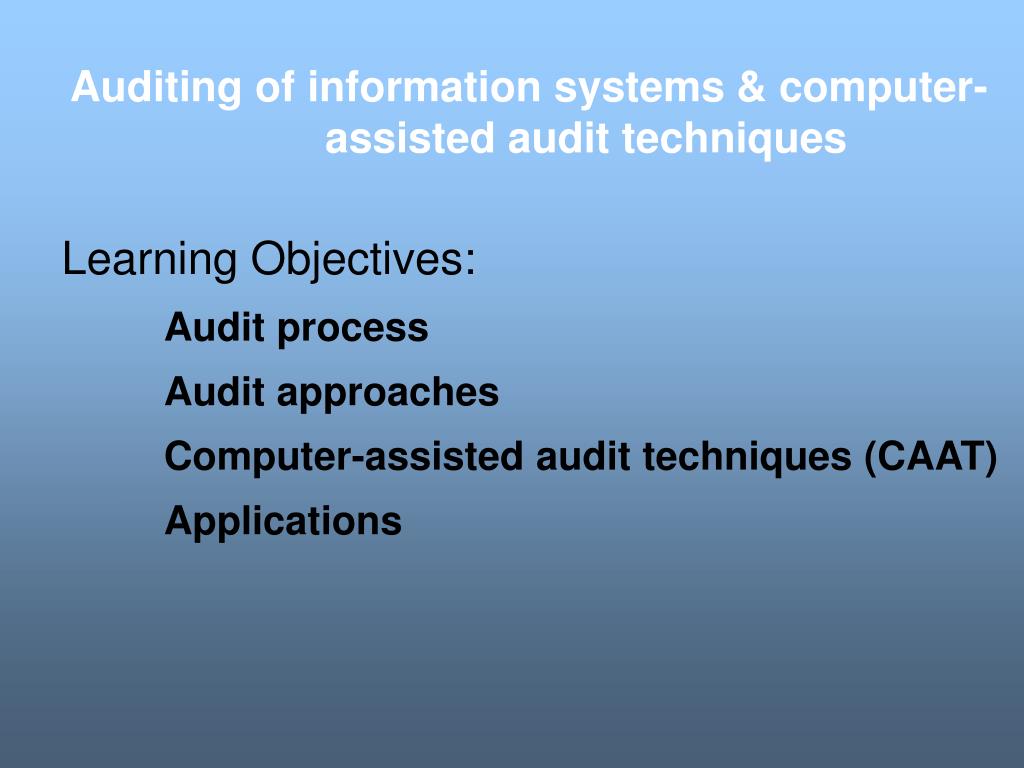 Auditing of information systems & computer-assisted audit techniques

Learning Objectives:

Audit process

Audit approaches

Computer-assisted audit techniques (CAAT)

Applications